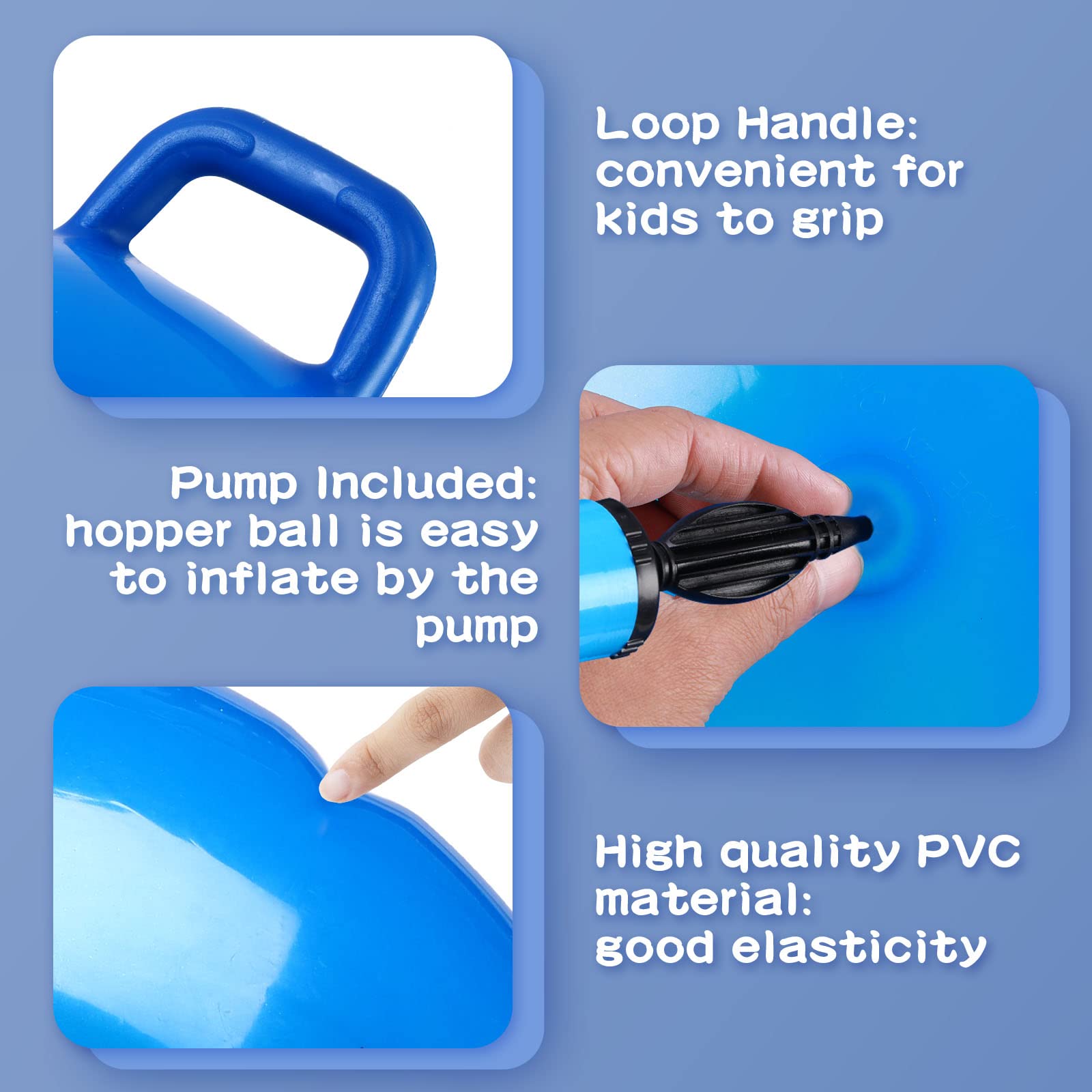 Loop Handle: convenient for kids to grip

Pump Included: hopper ball is easy to inflate by the pump

High quality PVC material: good elasticity